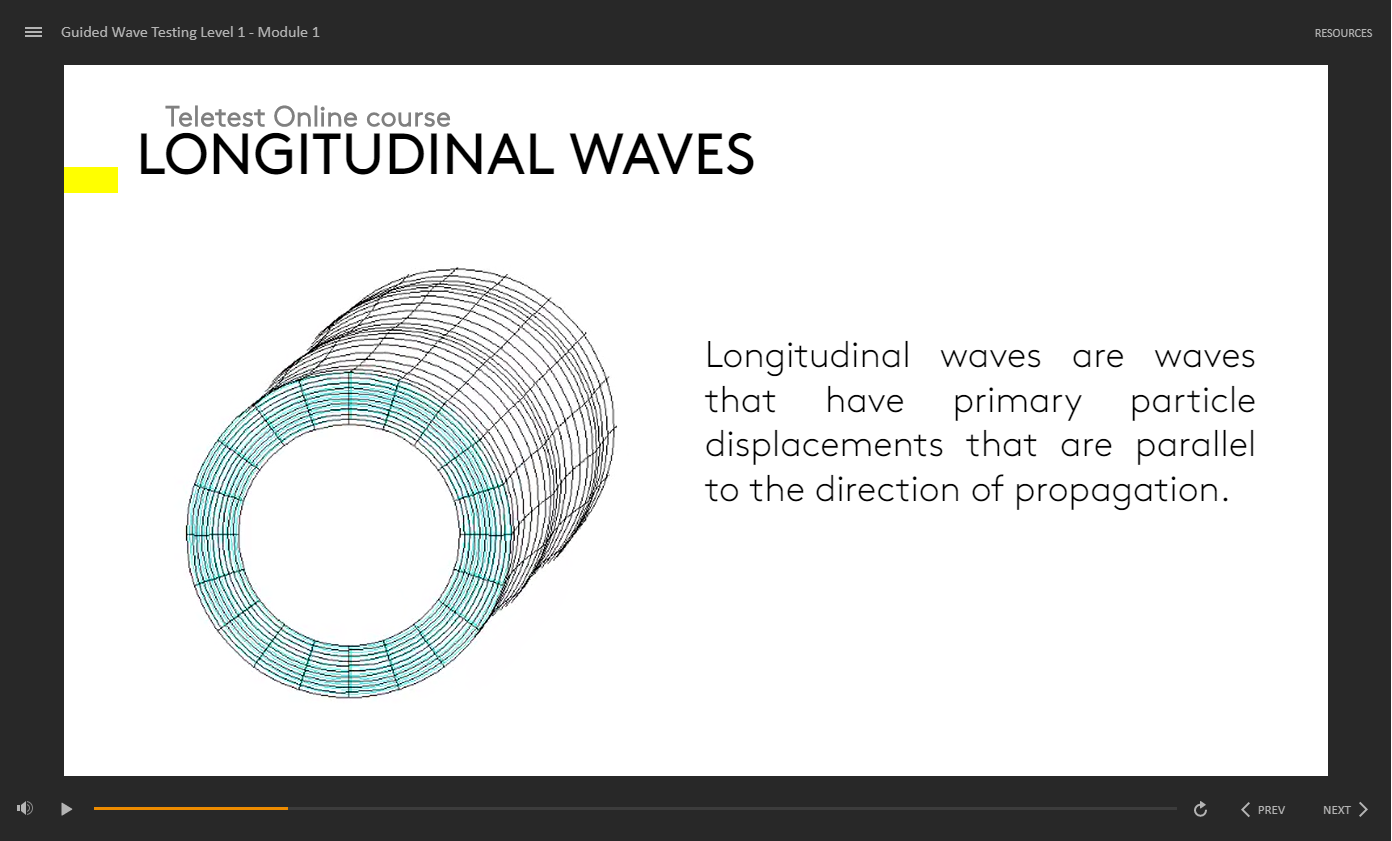 Guided Wave Testing Level 1 - Module 1

RESOURCES

Teletest Online course
LONGITUDINAL WAVES

Longitudinal waves are waves that have primary particle displacements that are parallel to the direction of propagation.

PREV

NEXT